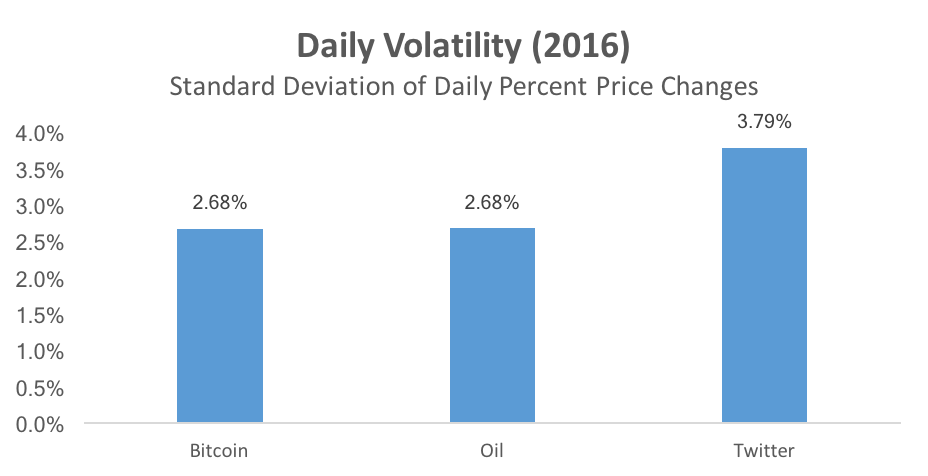 Daily Volatility (2016)
Standard Deviation of Daily Percent Price Changes

4.0%
3.5%
3.0%
2.5%
2.0%
1.5%
1.0%
0.5%
0.0%

2.68%
2.68%
3.79%

Bitcoin
Oil
Twitter